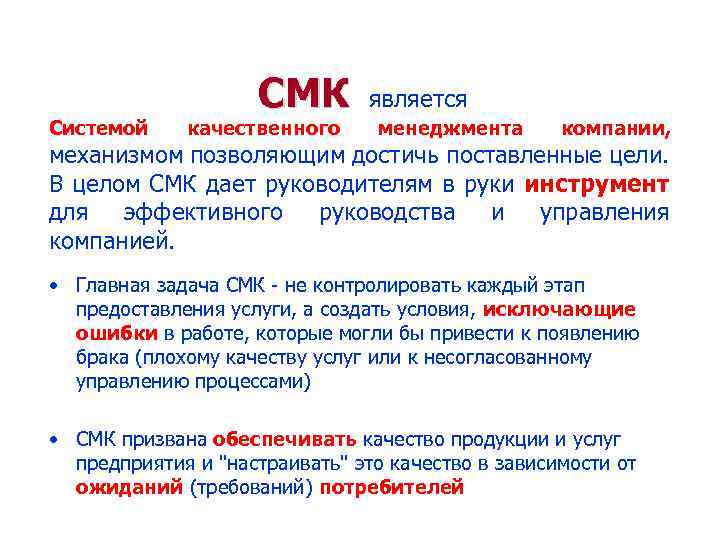 СМК является

Системой качественного менеджмента компании, механизмом позволяющим достичь поставленные цели. В целом СМК дает руководителям в руки инструмент для эффективного руководства и управления компанией.

• Главная задача СМК - не контролировать каждый этап предоставления услуги, а создать условия, исключающие ошибки в работе, которые могли бы привести к появлению брака (плохому качеству услуг или к несогласованному управлению процессами)

• СМК призвана обеспечивать качество продукции и услуг предприятия и "настраивать" это качество в зависимости от ожиданий (требований) потребителей